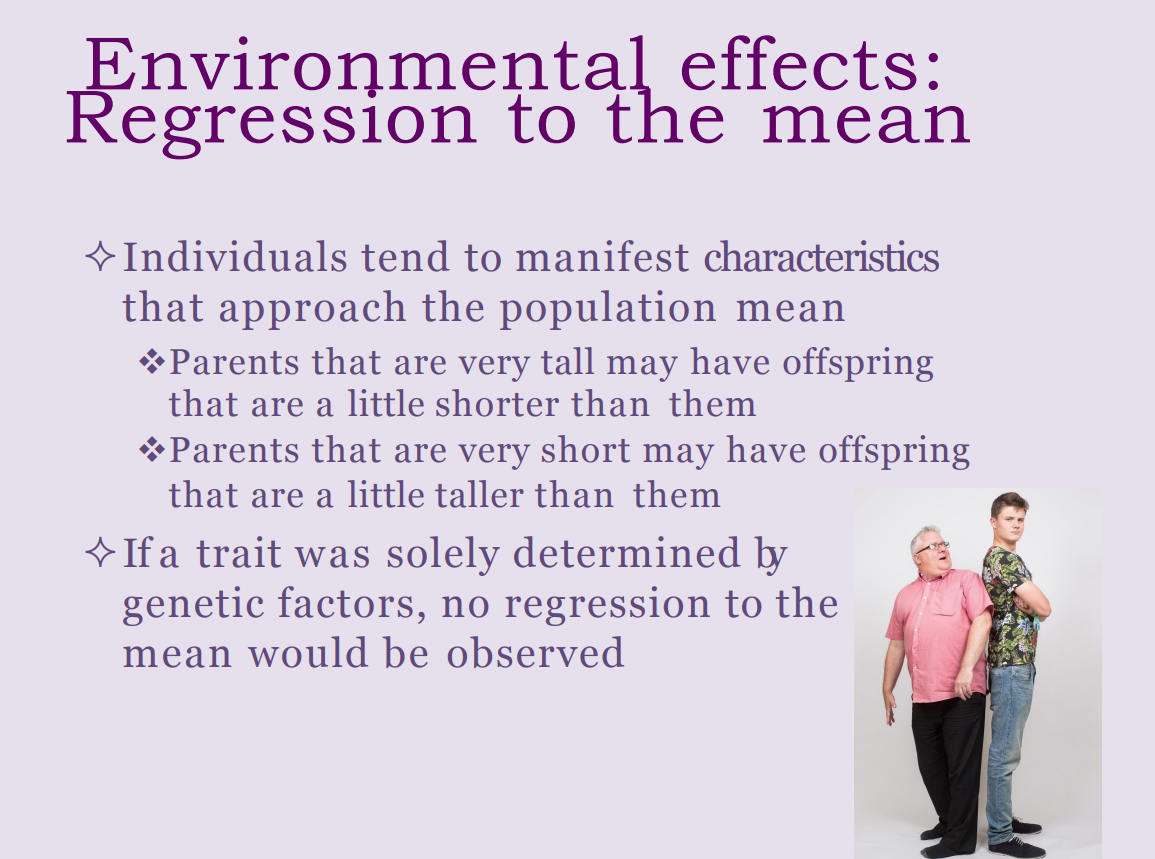 Environmental effects: Regression to the mean

✧ Individuals tend to manifest characteristics that approach the population mean

❖ Parents that are very tall may have offspring that are a little shorter than them

❖ Parents that are very short may have offspring that are a little taller than them

✧ If a trait was solely determined by genetic factors, no regression to the mean would be observed